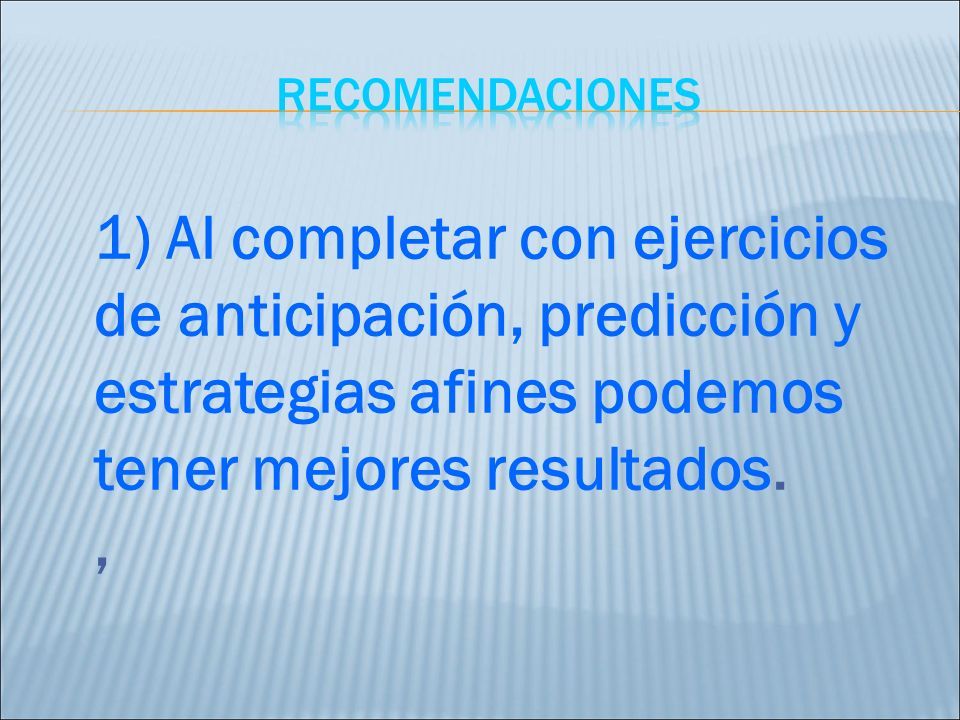 RECOMENDACIONES

1) Al completar con ejercicios de anticipación, predicción y estrategias afines podemos tener mejores resultados.

,